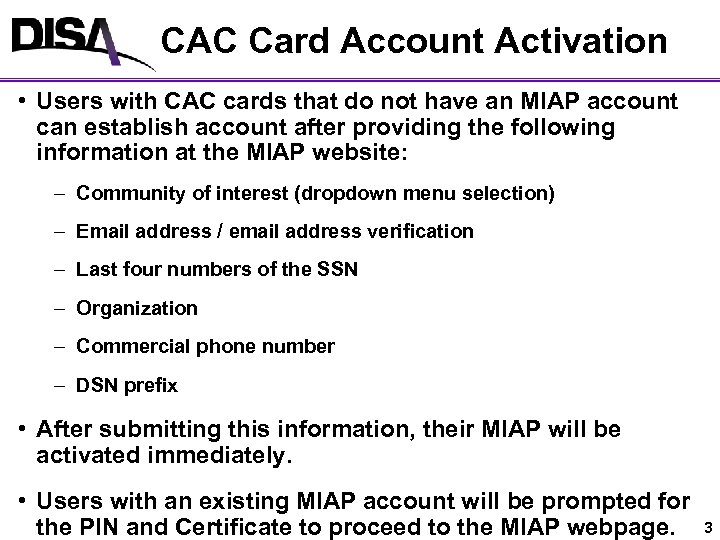 DISA CAC Card Account Activation

• Users with CAC cards that do not have an MIAP account can establish account after providing the following information at the MIAP website:

– Community of interest (dropdown menu selection)

– Email address / email address verification

– Last four numbers of the SSN

– Organization

– Commercial phone number

– DSN prefix

• After submitting this information, their MIAP will be activated immediately.

• Users with an existing MIAP account will be prompted for the PIN and Certificate to proceed to the MIAP webpage.

3